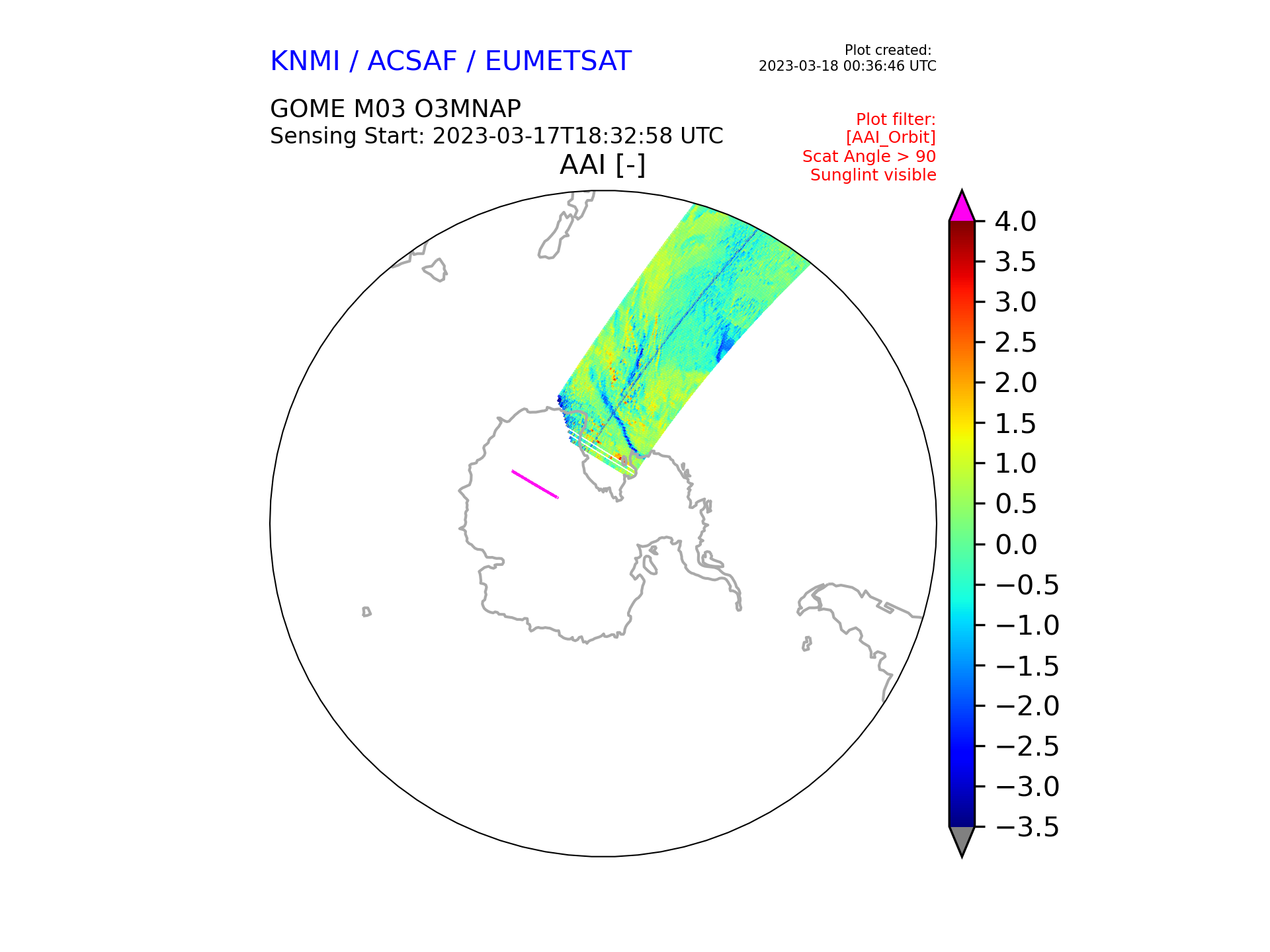 KNMI / ACSAF / EUMETSAT

Plot created:
2023-03-18 00:36:46 UTC

GOME M03 O3MNAP
Sensing Start: 2023-03-17T18:32:58 UTC

Plot filter:
[AAI_Orbit]
Scat Angle > 90
Sunglint visible

AAI [-]

4.0
3.5
3.0
2.5
2.0
1.5
1.0
0.5
0.0
−0.5
−1.0
−1.5
−2.0
−2.5
−3.0
−3.5